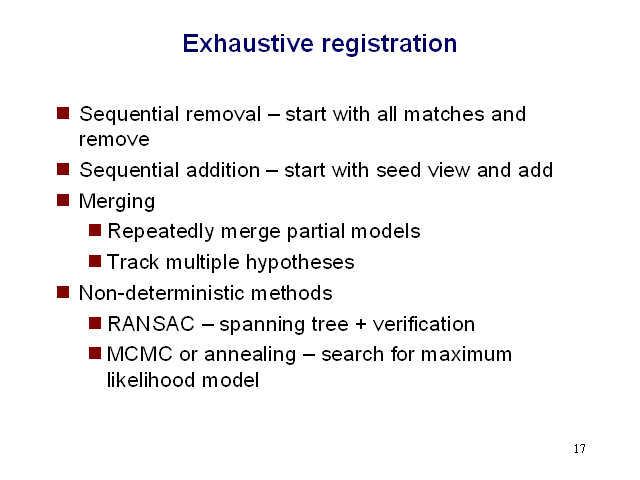 Exhaustive registration

- Sequential removal – start with all matches and remove
- Sequential addition – start with seed view and add
- Merging
  - Repeatedly merge partial models
  - Track multiple hypotheses
- Non-deterministic methods
  - RANSAC – spanning tree + verification
  - MCMC or annealing – search for maximum likelihood model

17